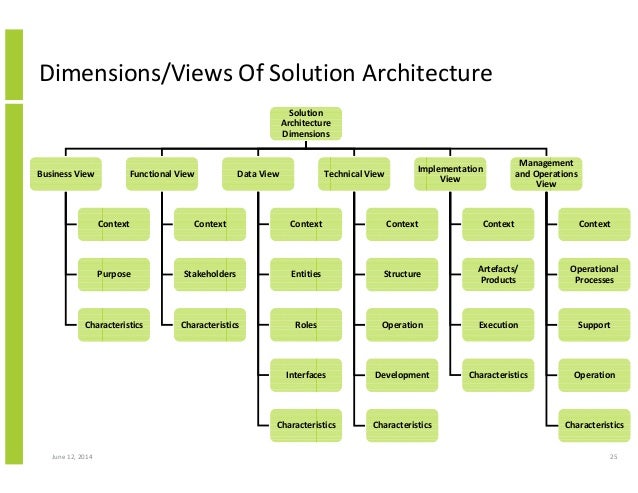 Dimensions/Views Of Solution Architecture

Solution Architecture Dimensions

Business View
Context
Purpose
Characteristics

Functional View
Context
Stakeholders
Characteristics

Data View
Context
Entities
Roles
Interfaces
Characteristics

Technical View
Context
Structure
Operation
Development
Characteristics

Implementation View
Context
Artefacts/ Products
Execution
Characteristics

Management and Operations View
Context
Operational Processes
Support
Operation
Characteristics

June 12, 2014

25